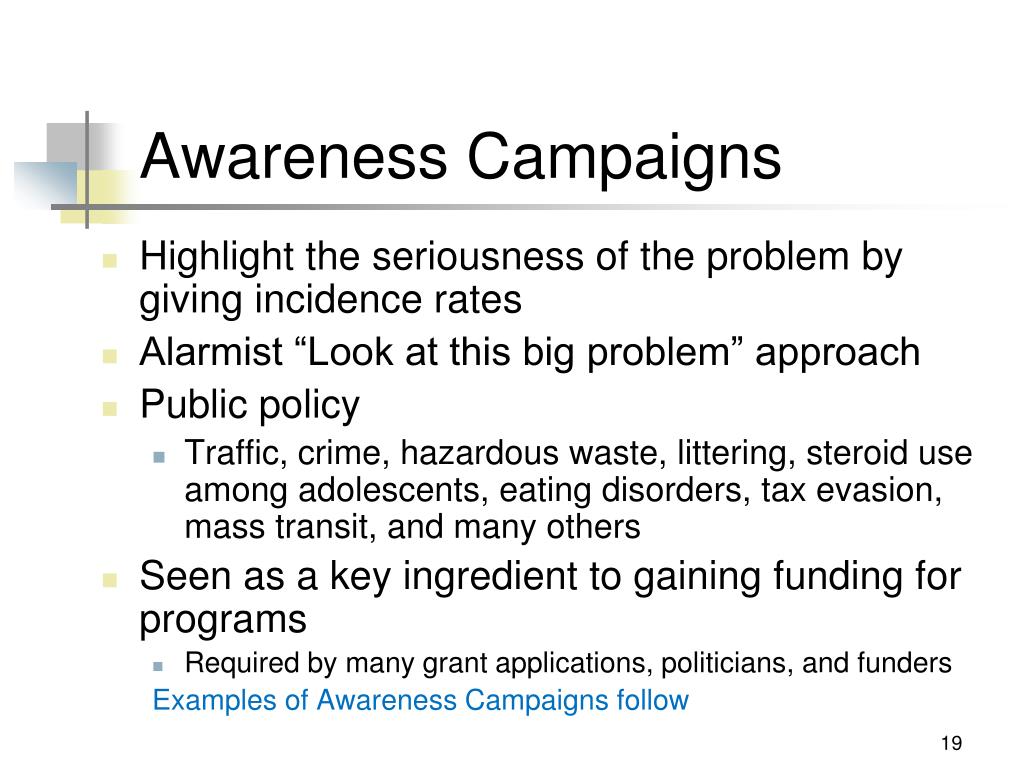 Awareness Campaigns

- Highlight the seriousness of the problem by giving incidence rates
- Alarmist “Look at this big problem” approach
- Public policy
  - Traffic, crime, hazardous waste, littering, steroid use among adolescents, eating disorders, tax evasion, mass transit, and many others
- Seen as a key ingredient to gaining funding for programs
  - Required by many grant applications, politicians, and funders

Examples of Awareness Campaigns follow

19